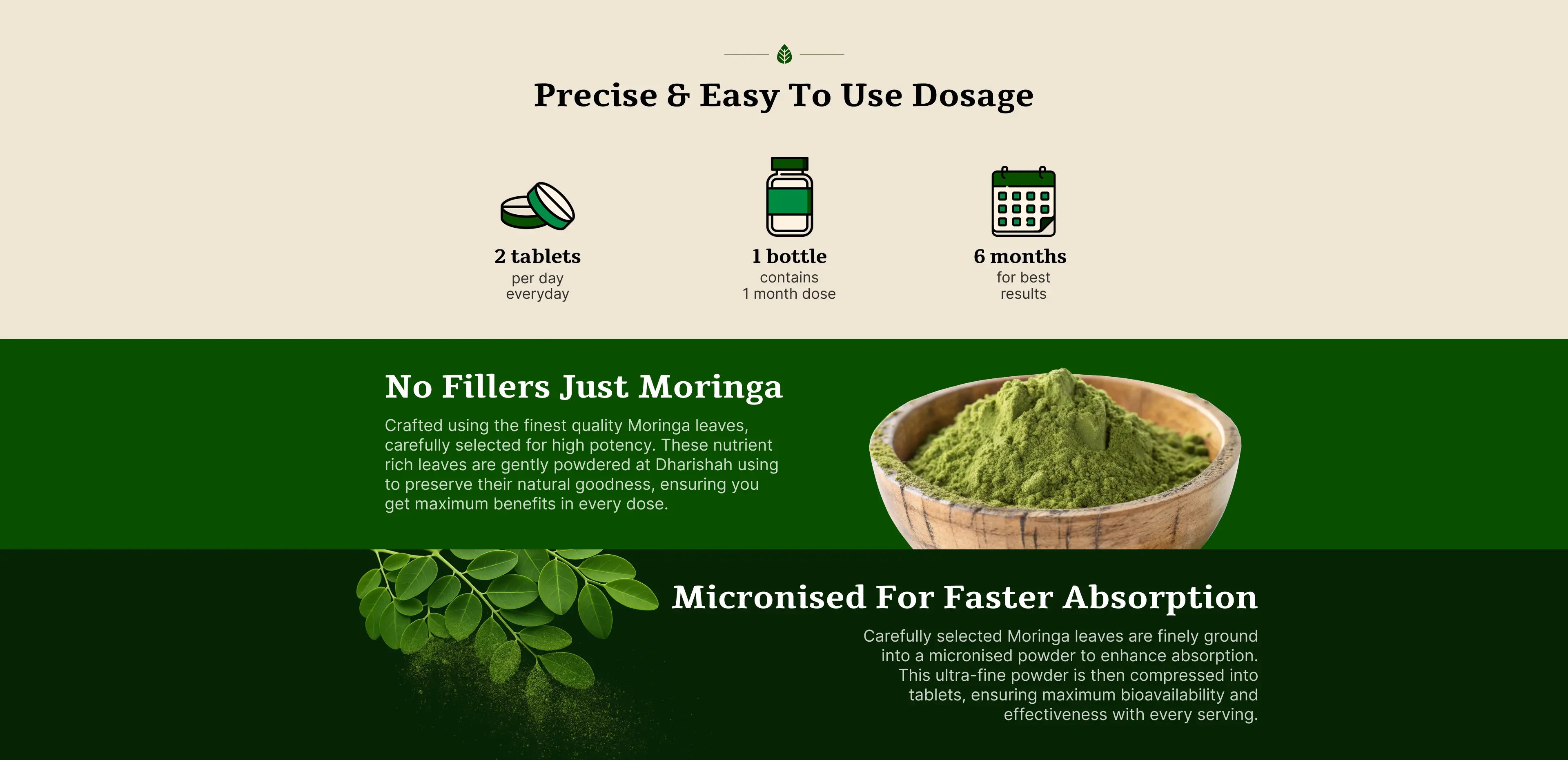 Precise & Easy To Use Dosage

2 tablets
per day everyday

1 bottle
contains 1 month dose

6 months
for best results

No Fillers Just Moringa

Crafted using the finest quality Moringa leaves, carefully selected for high potency. These nutrient rich leaves are gently powdered at Dharishah using to preserve their natural goodness, ensuring you get maximum benefits in every dose.

Micronised For Faster Absorption

Carefully selected Moringa leaves are finely ground into a micronised powder to enhance absorption. This ultra-fine powder is then compressed into tablets, ensuring maximum bioavailability and effectiveness with every serving.